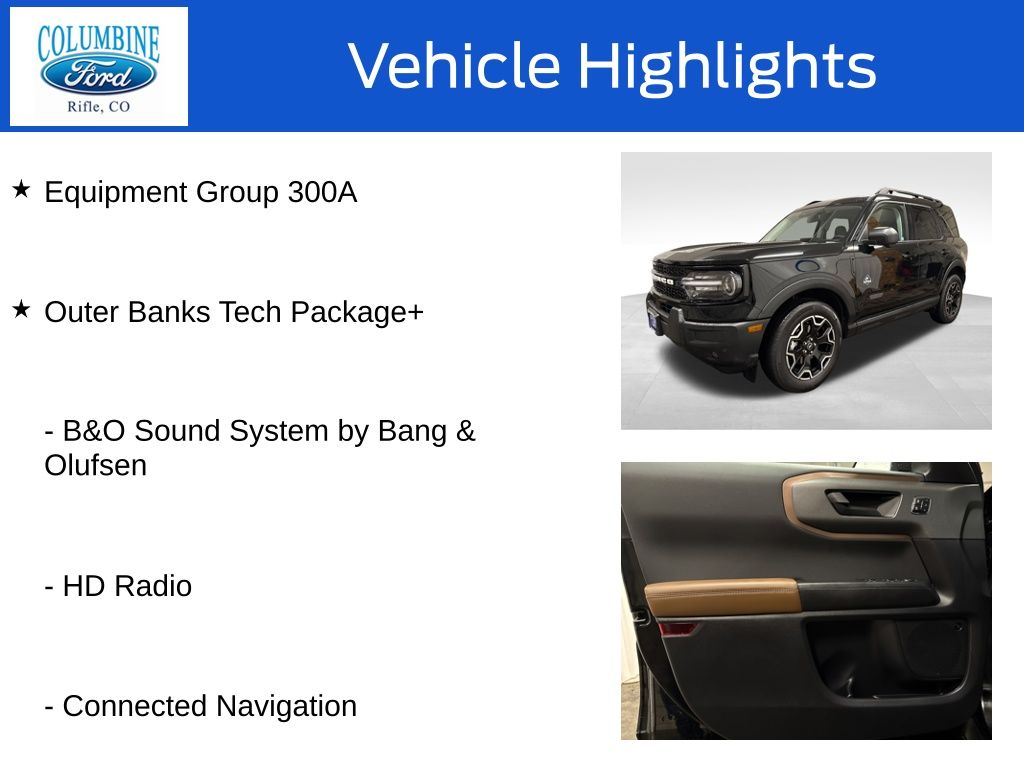 COLUMBINE
Ford
Rifle, CO

Vehicle Highlights

★ Equipment Group 300A

★ Outer Banks Tech Package+

- B&O Sound System by Bang & Olufsen

- HD Radio

- Connected Navigation